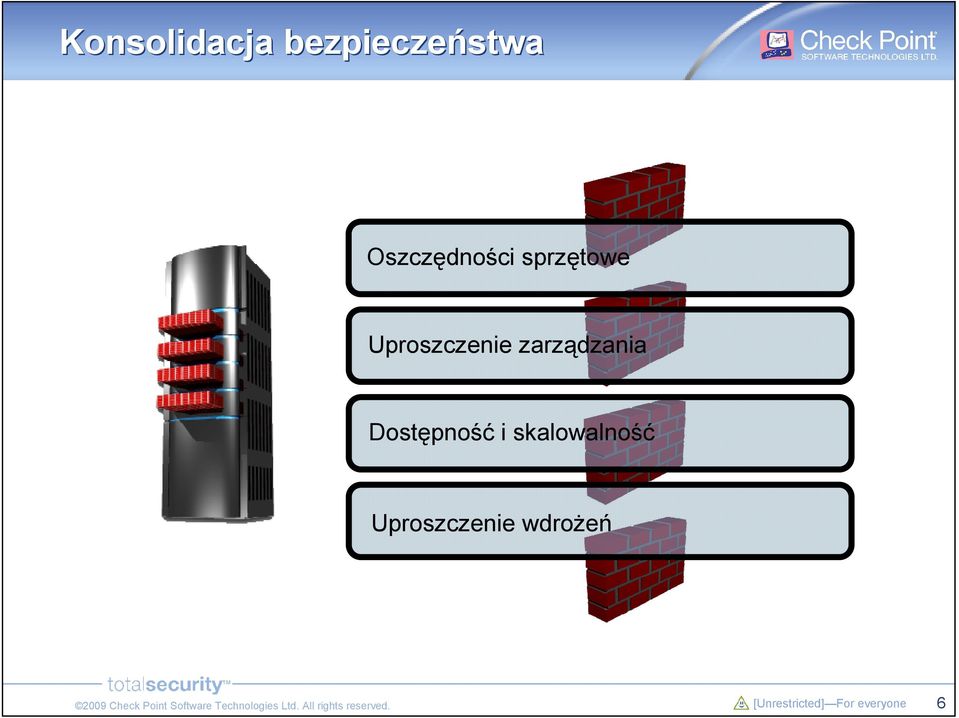 Konsolidacja bezpieczeństwa

Check Point
SOFTWARE TECHNOLOGIES LTD.

Oszczędności sprzętowe

Uproszczenie zarządzania

Dostępność i skalowalność

Uproszczenie wdrożeń

totalsecurity™

©2009 Check Point Software Technologies Ltd. All rights reserved.

[Unrestricted]—For everyone 6